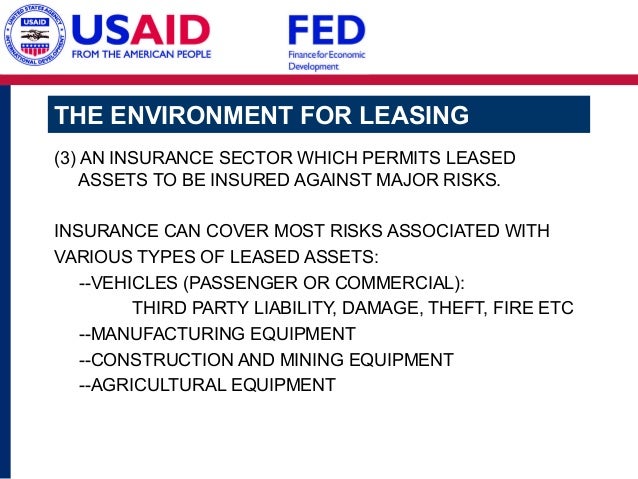 UNITED STATES AGENCY INTERNATIONAL DEVELOPMENT USAID

USAID
FROM THE AMERICAN PEOPLE

FED
Finance for Economic Development

THE ENVIRONMENT FOR LEASING

(3) AN INSURANCE SECTOR WHICH PERMITS LEASED ASSETS TO BE INSURED AGAINST MAJOR RISKS.

INSURANCE CAN COVER MOST RISKS ASSOCIATED WITH VARIOUS TYPES OF LEASED ASSETS:
--VEHICLES (PASSENGER OR COMMERCIAL):
THIRD PARTY LIABILITY, DAMAGE, THEFT, FIRE ETC
--MANUFACTURING EQUIPMENT
--CONSTRUCTION AND MINING EQUIPMENT
--AGRICULTURAL EQUIPMENT